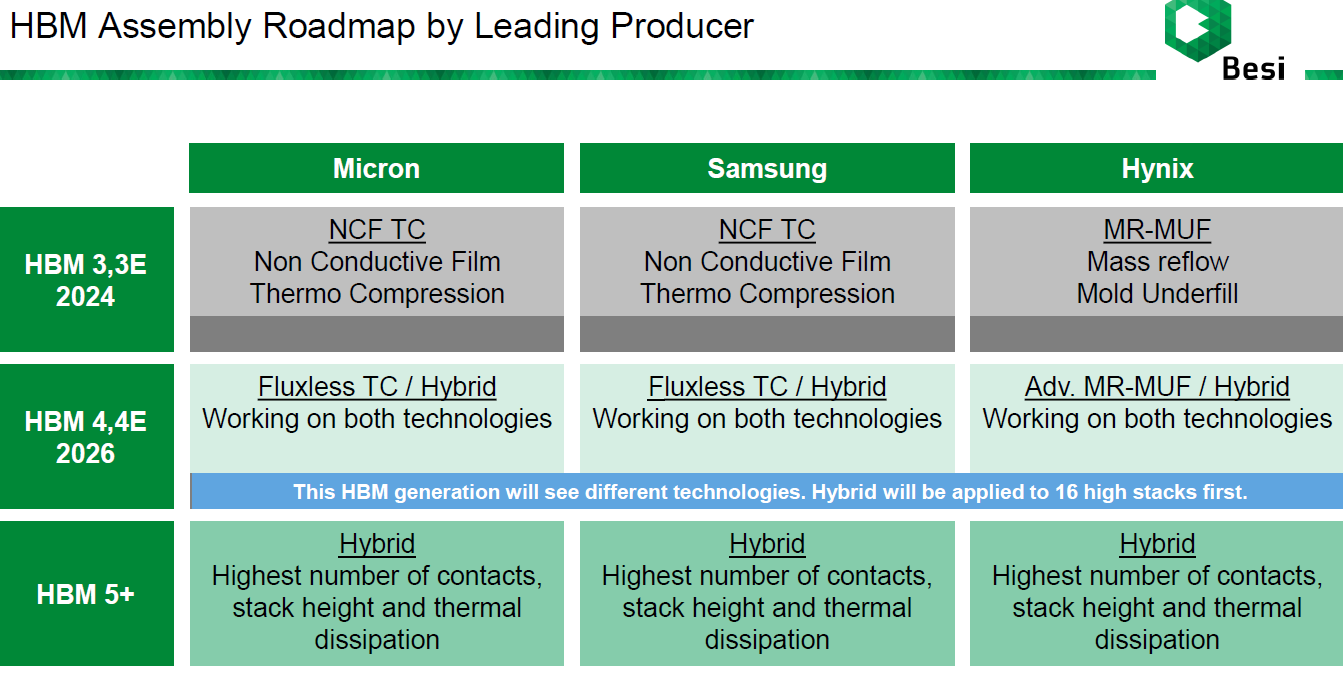 HBM Assembly Roadmap by Leading Producer

Besi

| | Micron | Samsung | Hynix |
|---|---|---|---|
| HBM 3,3E 2024 | NCF TC Non Conductive Film Thermo Compression | NCF TC Non Conductive Film Thermo Compression | MR-MUF Mass reflow Mold Underfill |
| HBM 4,4E 2026 | Fluxless TC / Hybrid Working on both technologies | Fluxless TC / Hybrid Working on both technologies | Adv. MR-MUF / Hybrid Working on both technologies |
| | This HBM generation will see different technologies. Hybrid will be applied to 16 high stacks first. | | |
| HBM 5+ | Hybrid Highest number of contacts, stack height and thermal dissipation | Hybrid Highest number of contacts, stack height and thermal dissipation | Hybrid Highest number of contacts, stack height and thermal dissipation |